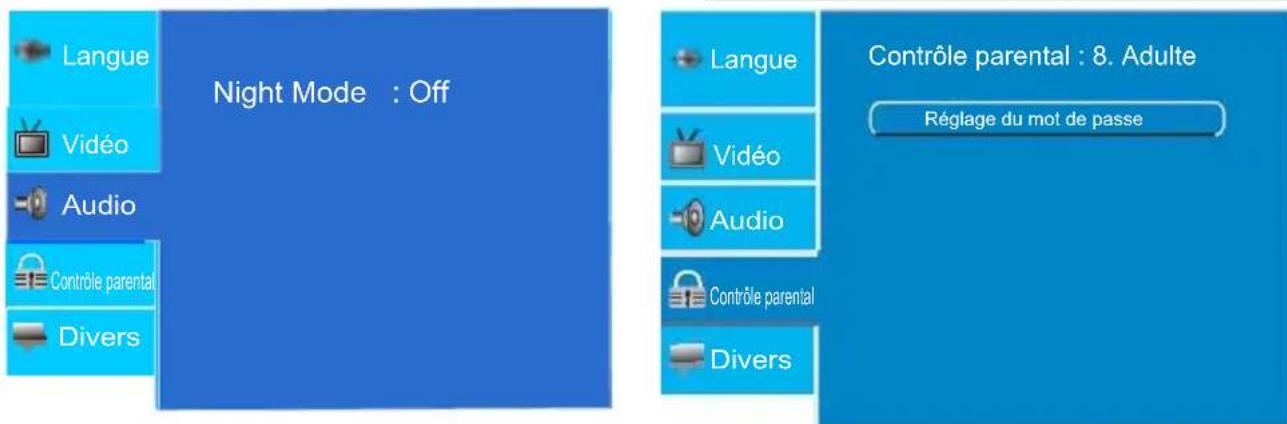 Langue
Vidéo
Audio
Contrôle parental
Divers

Night Mode : Off

Langue
Vidéo
Audio
Contrôle parental
Divers

Contrôle parental : 8. Adulte

Réglage du mot de passe